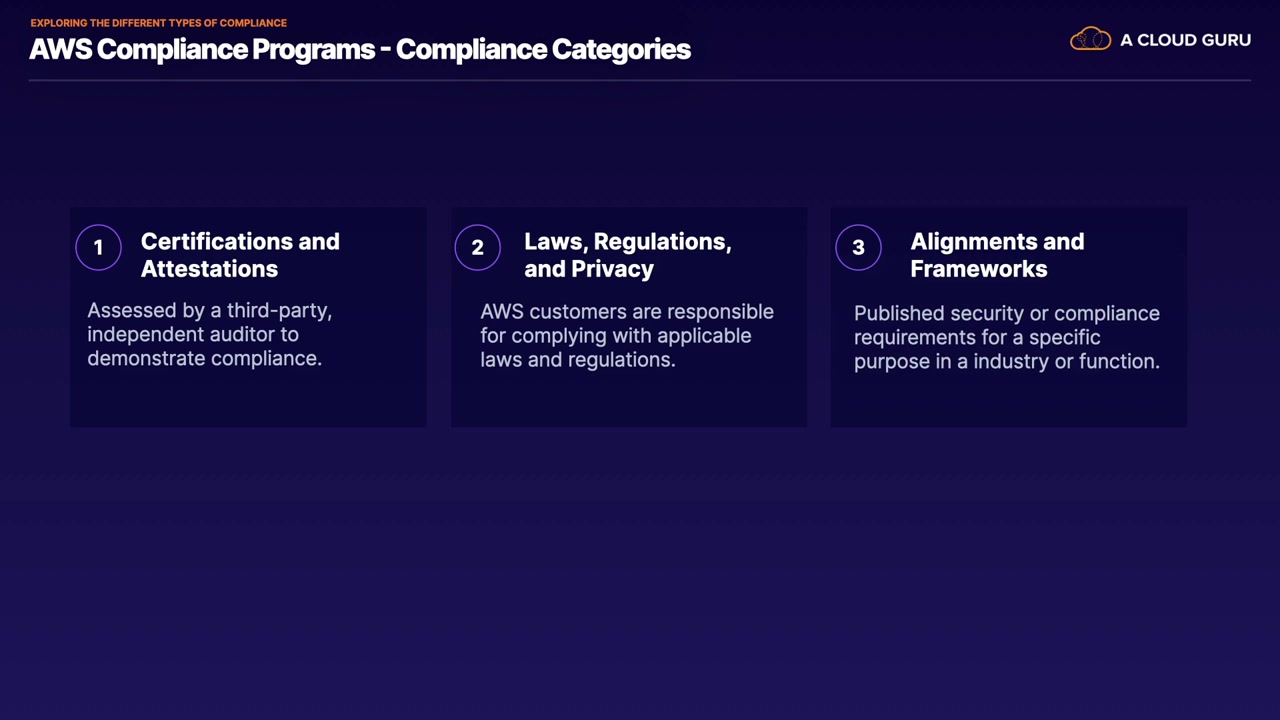 EXPLORING THE DIFFERENT TYPES OF COMPLIANCE

AWS Compliance Programs - Compliance Categories

A CLOUD GURU

1 Certifications and Attestations

Assessed by a third-party, independent auditor to demonstrate compliance.

2 Laws, Regulations, and Privacy

AWS customers are responsible for complying with applicable laws and regulations.

3 Alignments and Frameworks

Published security or compliance requirements for a specific purpose in a industry or function.